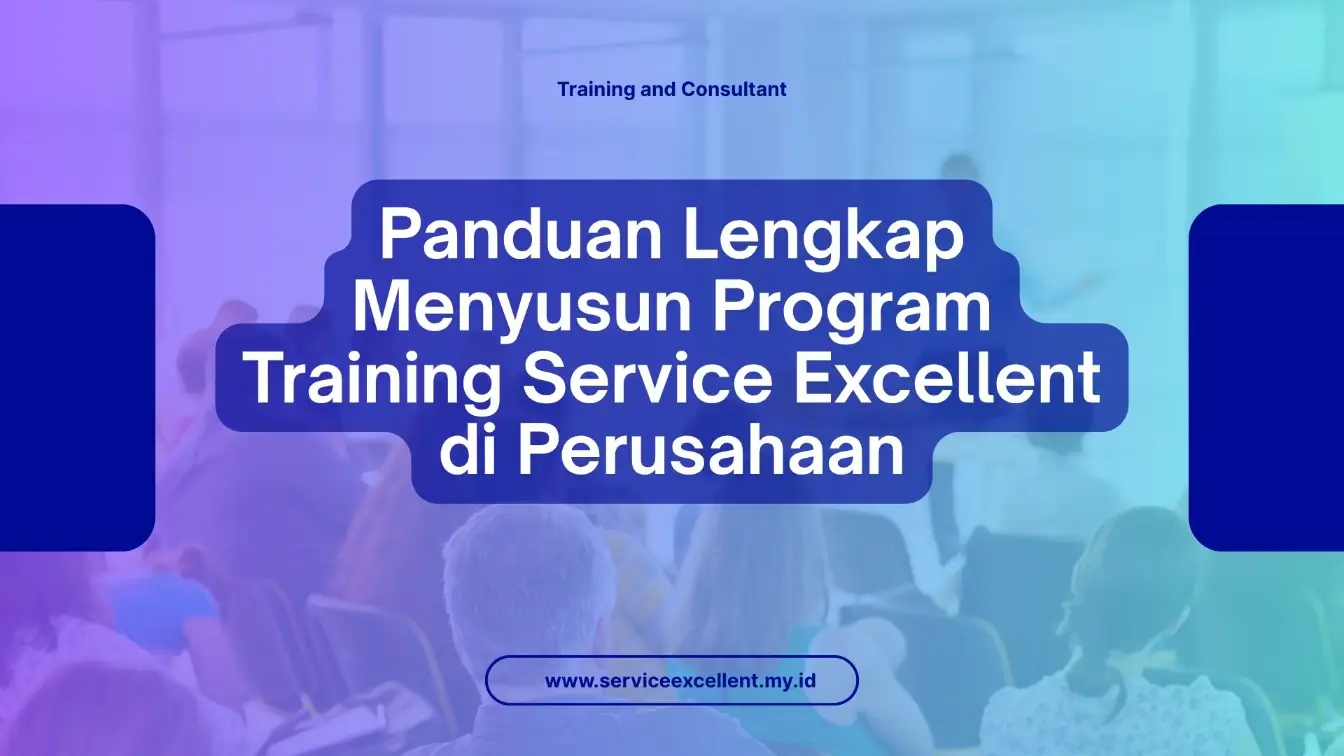 Training and Consultant

Panduan Lengkap Menyusun Program Training Service Excellent di Perusahaan

www.serviceexcellent.my.id